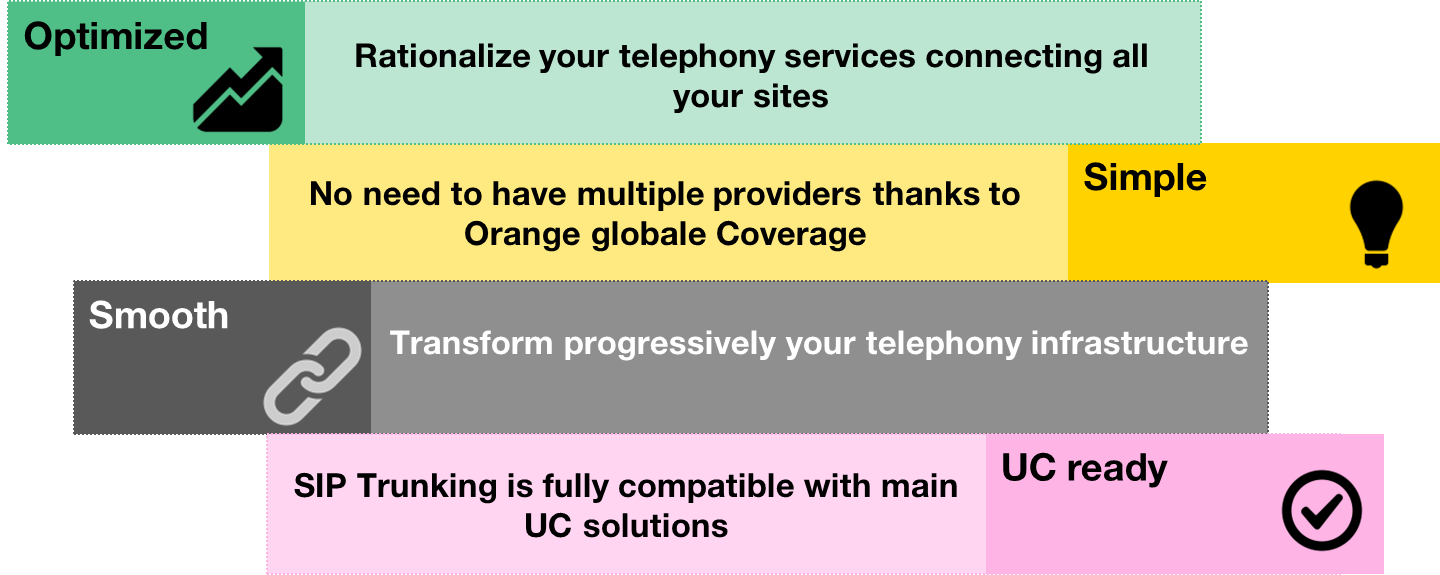 Optimized

Rationalize your telephony services connecting all your sites

No need to have multiple providers thanks to Orange globale Coverage

Simple

Smooth

Transform progressively your telephony infrastructure

SIP Trunking is fully compatible with main UC solutions

UC ready